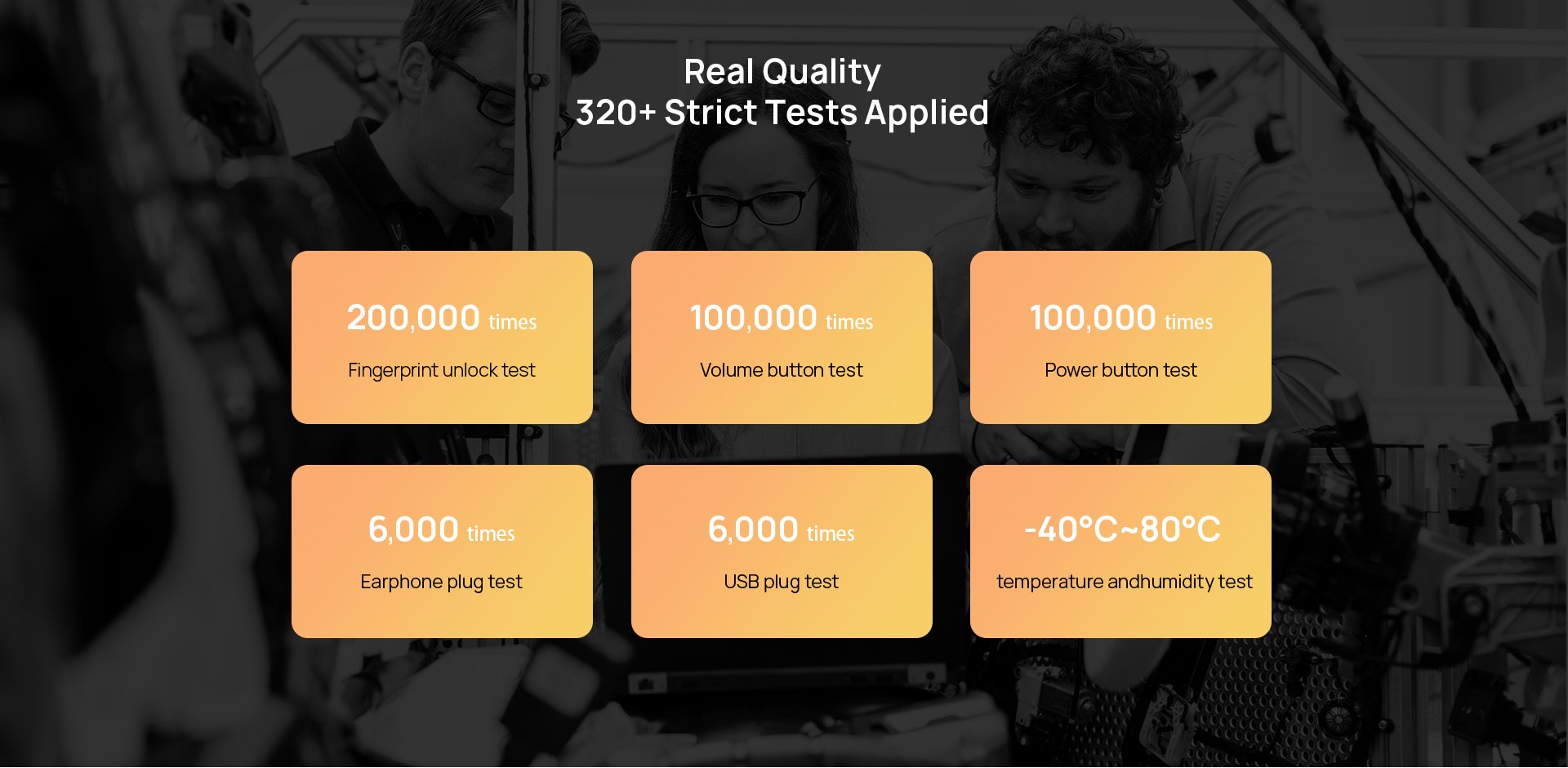 Real Quality
320+ Strict Tests Applied

200,000 times
Fingerprint unlock test

100,000 times
Volume button test

100,000 times
Power button test

6,000 times
Earphone plug test

6,000 times
USB plug test

-40°C~80°C
temperature andhumidity test